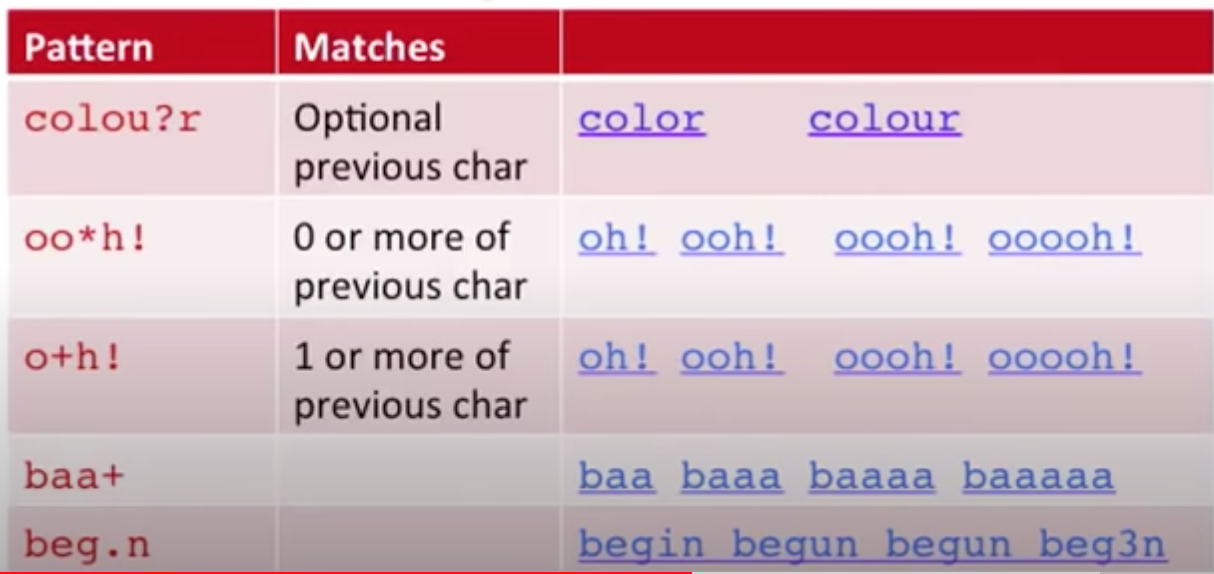 | Pattern | Matches | |
|---|---|---|
| colou?r | Optional previous char | color colour |
| oo*h! | 0 or more of previous char | oh! ooh! oooh! ooooh! |
| o+h! | 1 or more of previous char | oh! ooh! oooh! ooooh! |
| baa+ | | baa baaa baaaa baaaaa |
| beg.n | | begin begun begun beg3n |